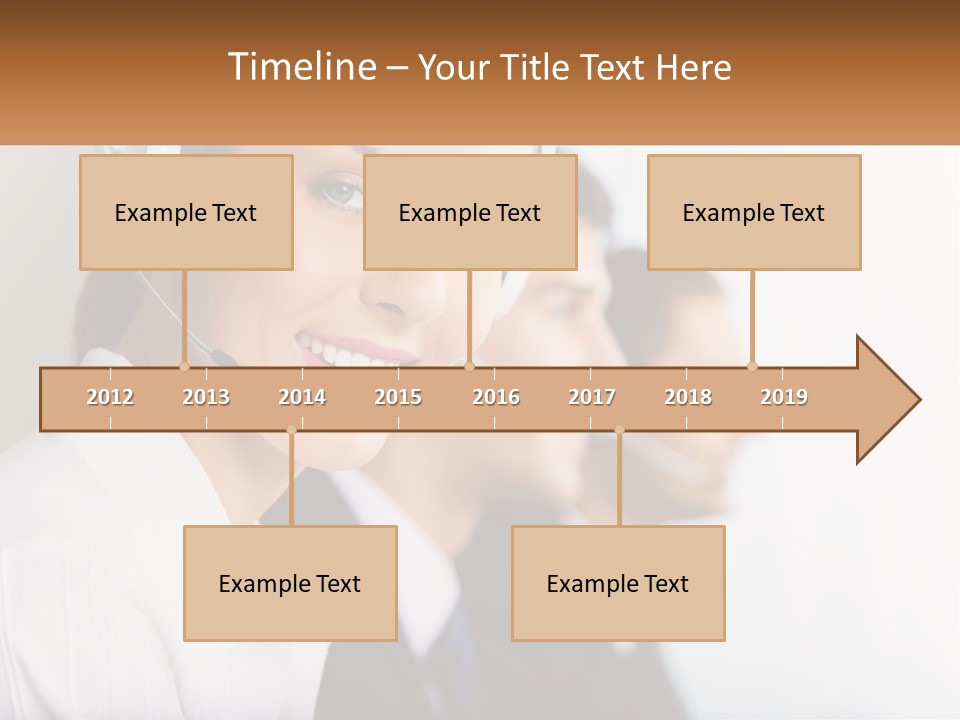 Timeline – Your Title Text Here

Example Text

Example Text

Example Text

2012 2013 2014 2015 2016 2017 2018 2019

Example Text

Example Text